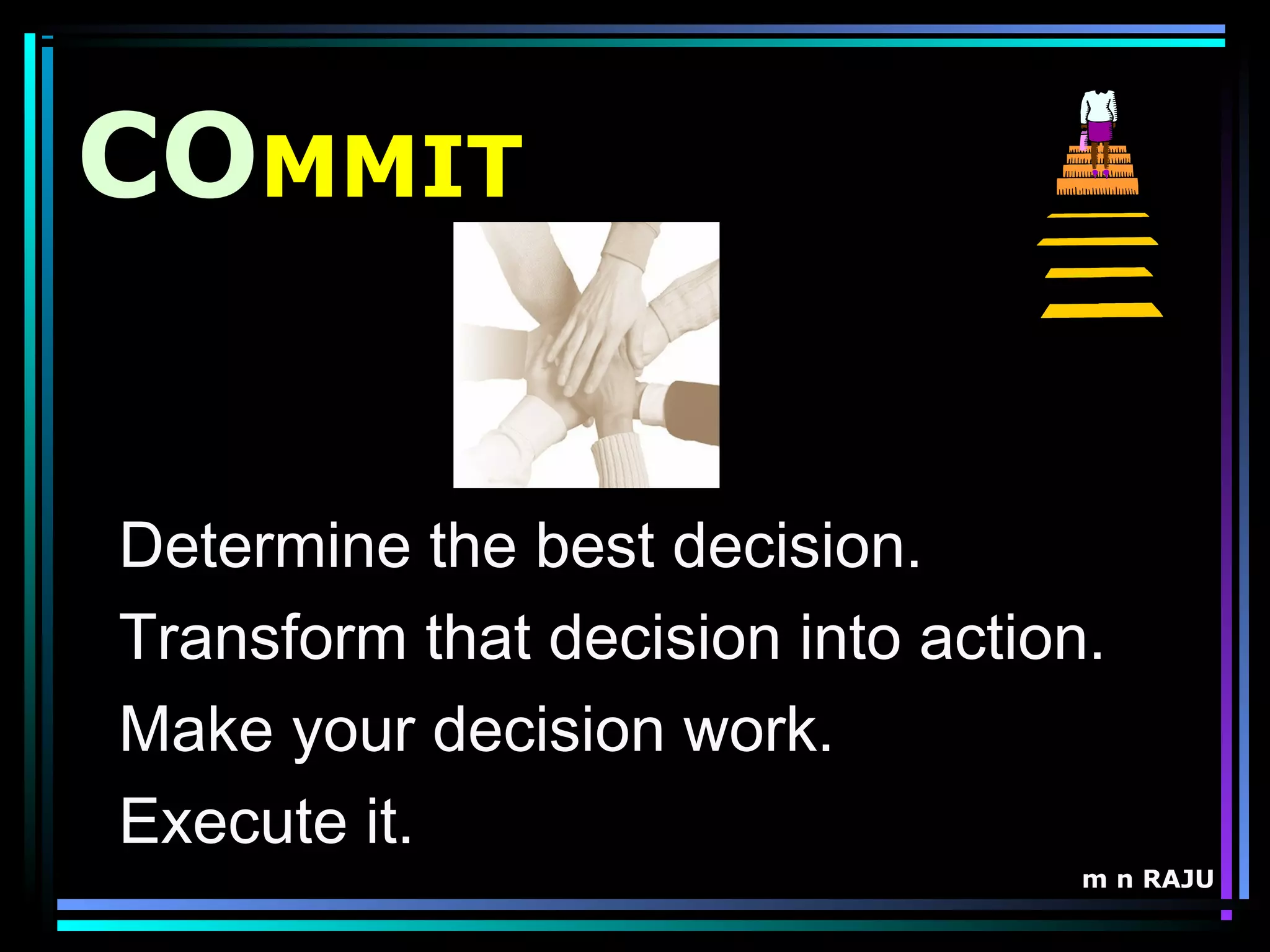 COMMIT

Determine the best decision.

Transform that decision into action.

Make your decision work.

Execute it.

m n RAJU